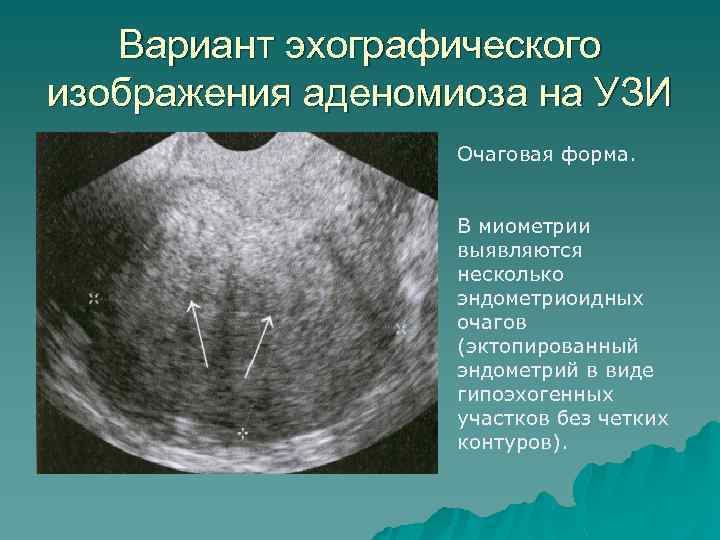 Вариант эхографического изображения аденомиоза на УЗИ

Очаговая форма.

В миометрии выявляются несколько эндометриоидных очагов (эктопированный эндометрий в виде гипоэхогенных участков без четких контуров).